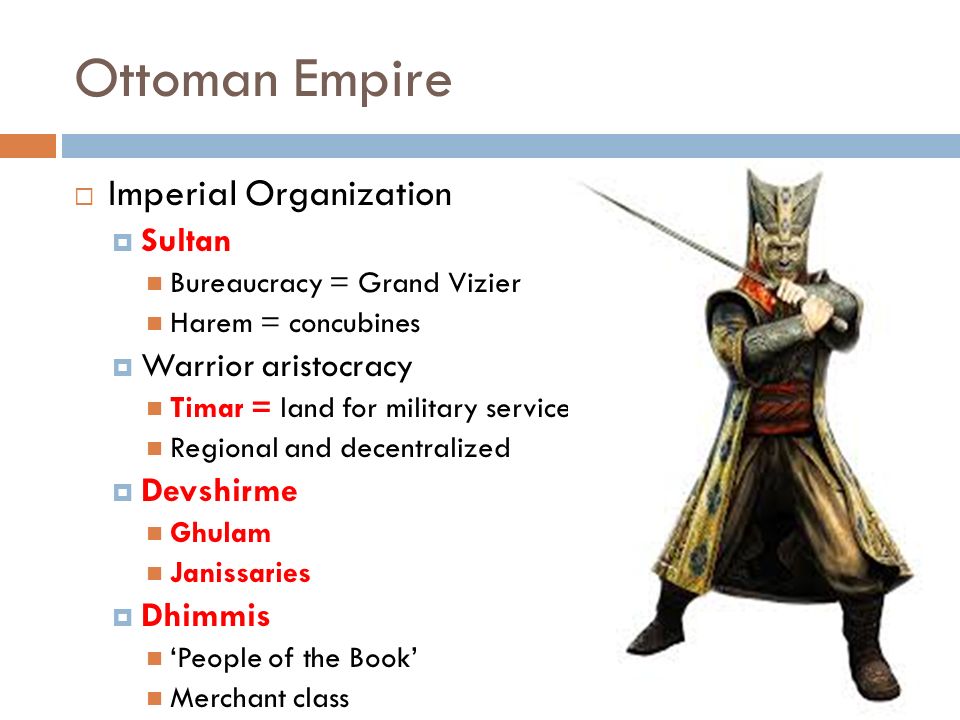 Ottoman Empire

Imperial Organization

Sultan

Bureaucracy = Grand Vizier

Harem = concubines

Warrior aristocracy

Timar = land for military service

Regional and decentralized

Devshirme

Ghulam

Janissaries

Dhimmis

'People of the Book'

Merchant class